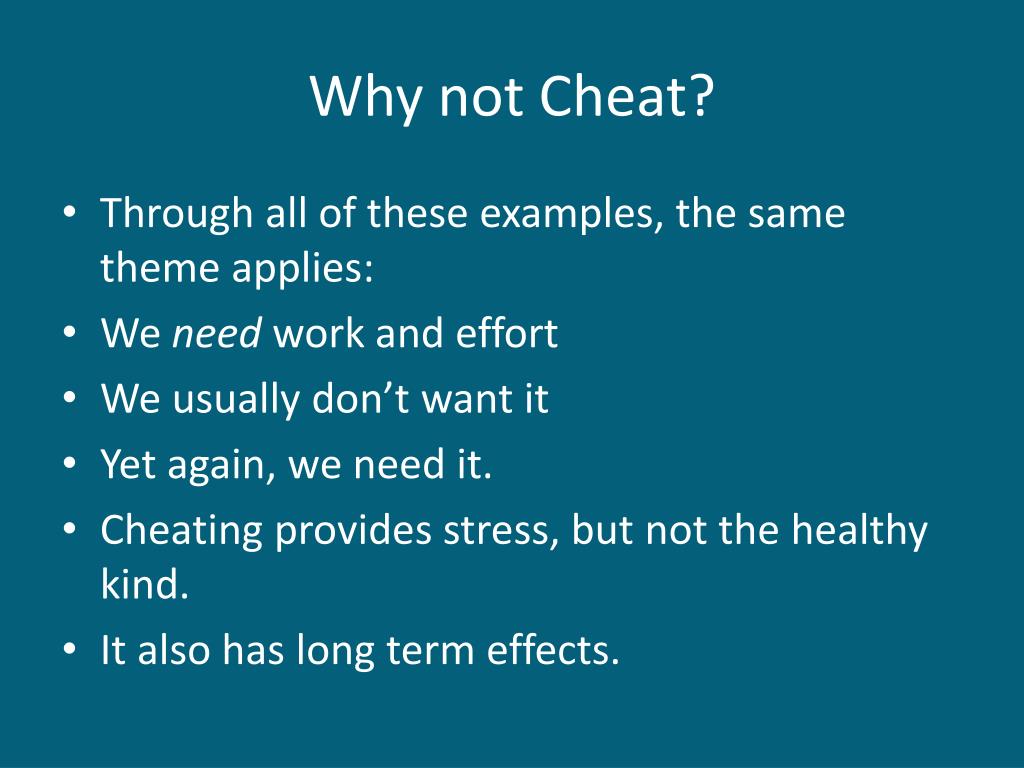 Why not Cheat?

• Through all of these examples, the same theme applies:
• We need work and effort
• We usually don’t want it
• Yet again, we need it.
• Cheating provides stress, but not the healthy kind.
• It also has long term effects.